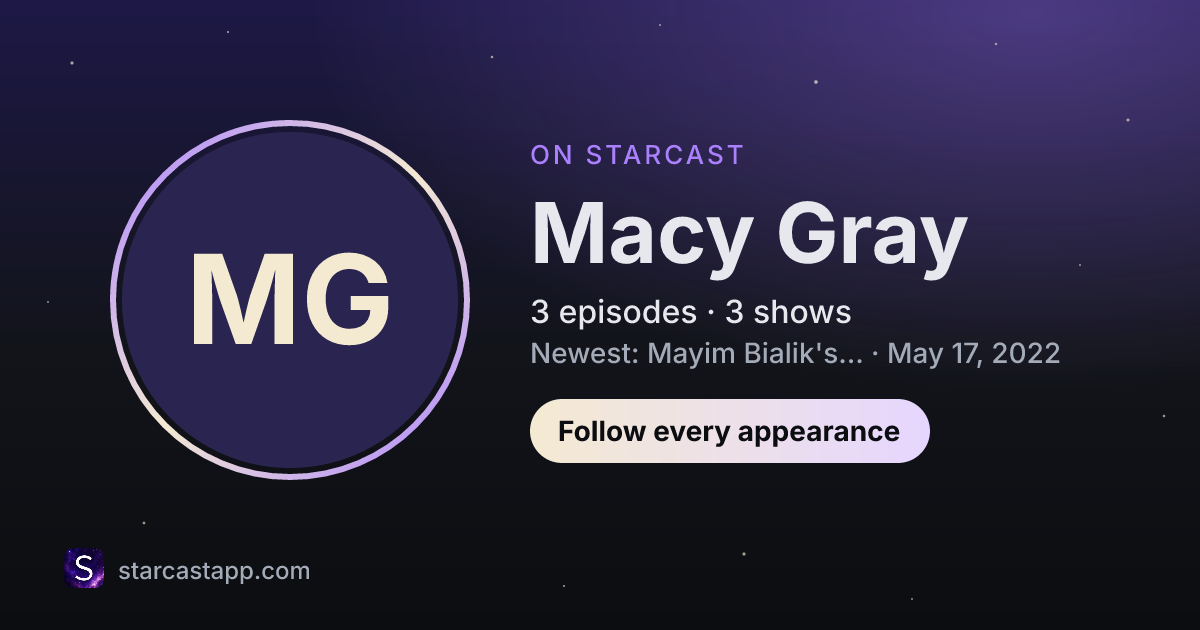 MG

ON STARCAST

Macy Gray

3 episodes · 3 shows

Newest: Mayim Bialik's... · May 17, 2022

Follow every appearance

S

starcastapp.com